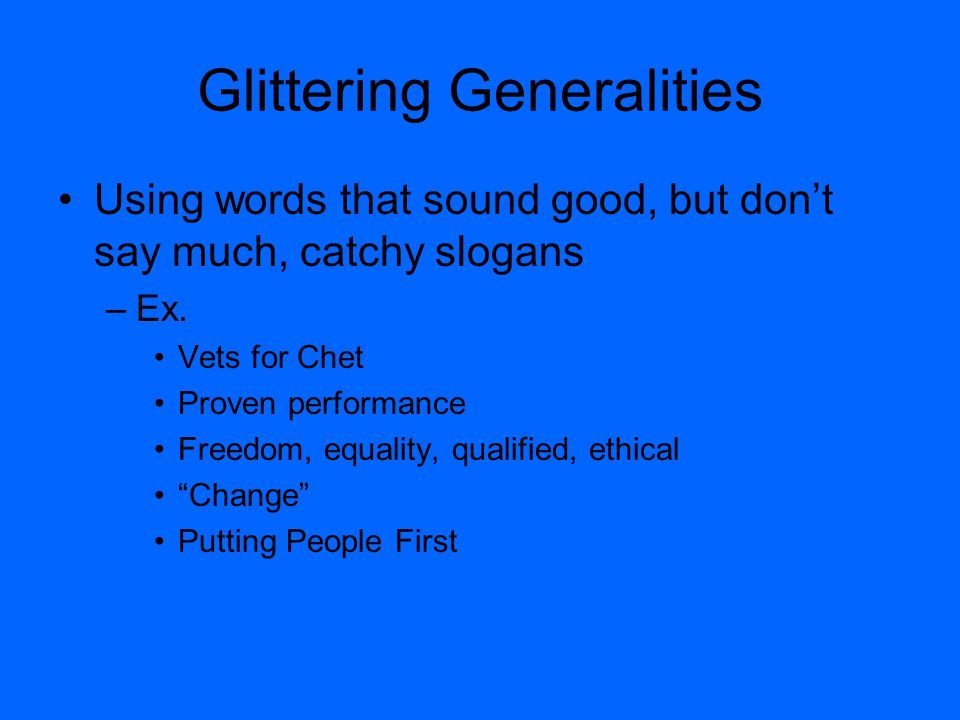 Glittering Generalities

• Using words that sound good, but don’t say much, catchy slogans

– Ex.

• Vets for Chet
• Proven performance
• Freedom, equality, qualified, ethical
• “Change”
• Putting People First